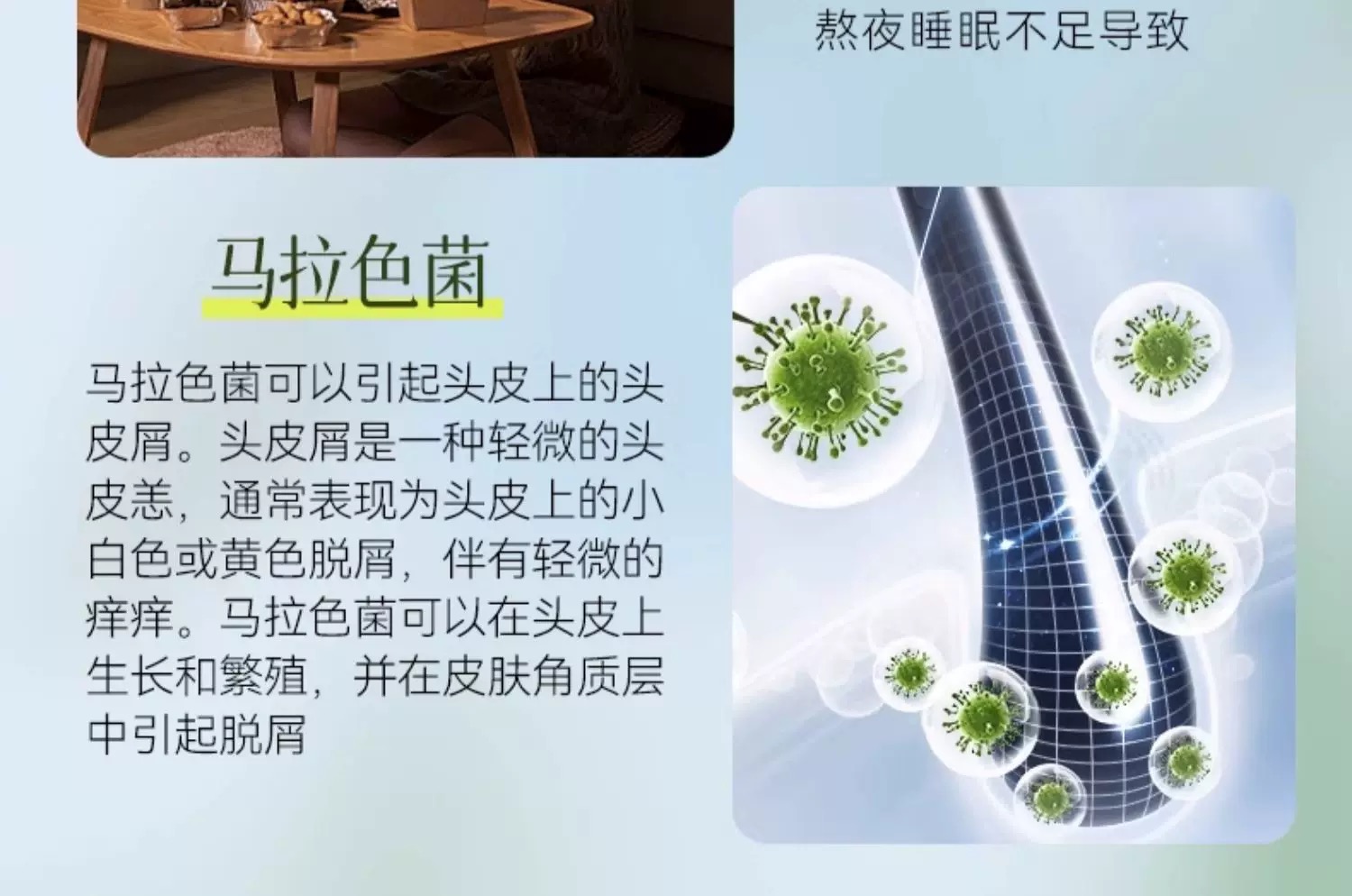 熬夜睡眠不足导致

马拉色菌

马拉色菌可以引起头皮上的头皮屑。头皮屑是一种轻微的头皮恙，通常表现为头皮上的小白色或黄色脱屑，伴有轻微的痒痒。马拉色菌可以在头皮上生长和繁殖，并在皮肤角质层中引起脱屑